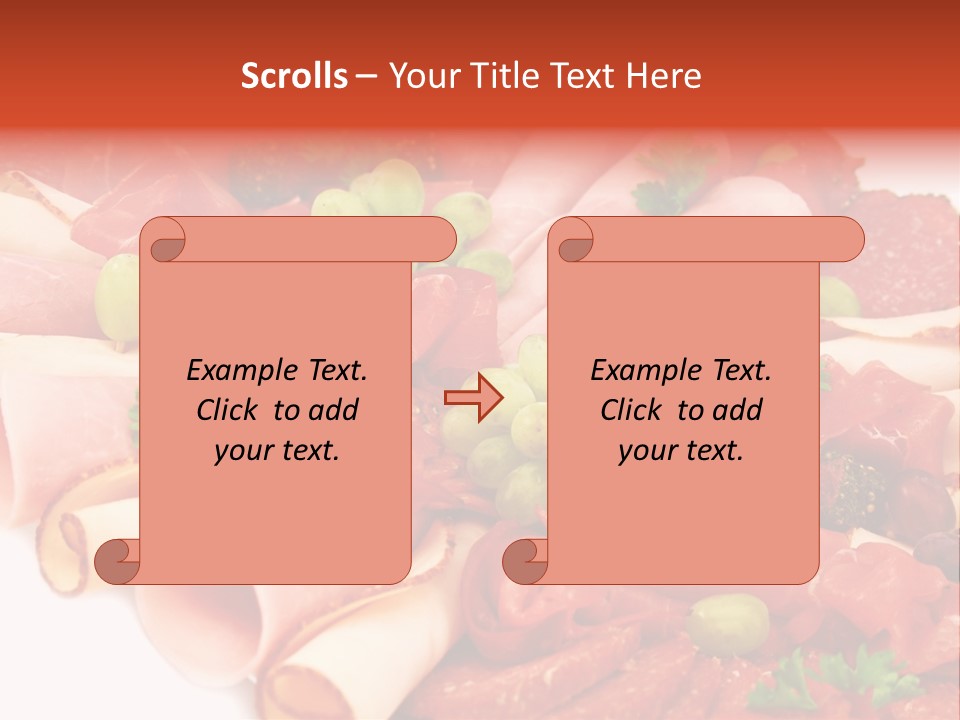 Scrolls – Your Title Text Here

Example Text. Click to add your text.

Example Text. Click to add your text.